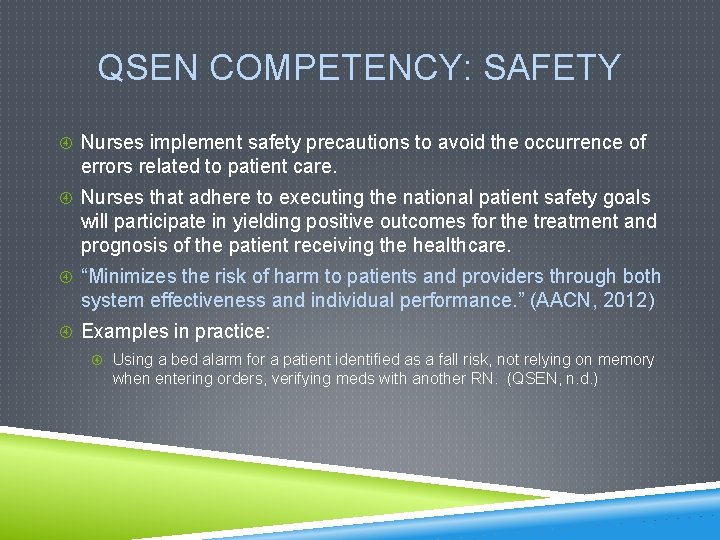 QSEN COMPETENCY: SAFETY

Nurses implement safety precautions to avoid the occurrence of errors related to patient care.

Nurses that adhere to executing the national patient safety goals will participate in yielding positive outcomes for the treatment and prognosis of the patient receiving the healthcare.

"Minimizes the risk of harm to patients and providers through both system effectiveness and individual performance." (AACN, 2012)

Examples in practice:

Using a bed alarm for a patient identified as a fall risk, not relying on memory when entering orders, verifying meds with another RN. (QSEN, n.d.)